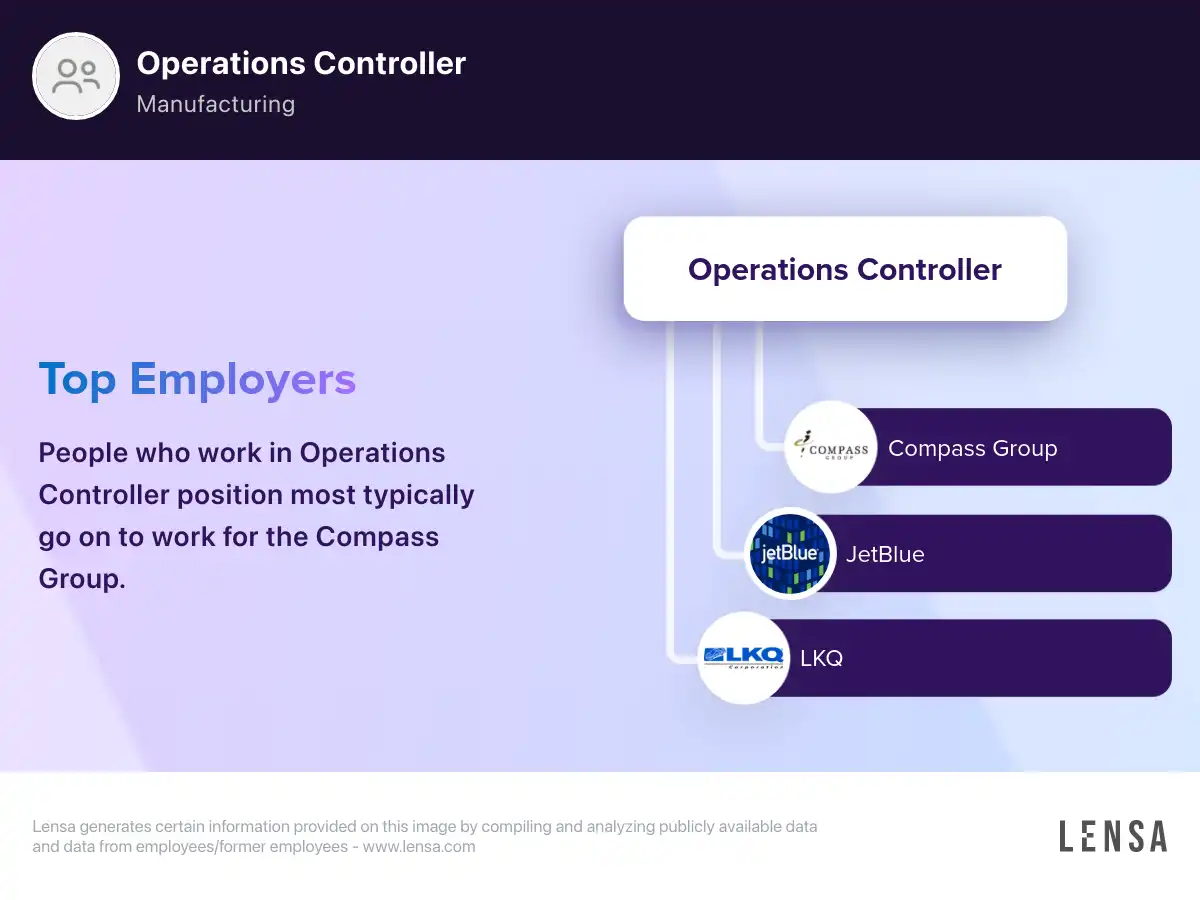 Operations Controller
Manufacturing

Top Employers

People who work in Operations Controller position most typically go on to work for the Compass Group.

Operations Controller

COMPASS GROUP
Compass Group

jetBlue
JetBlue

LKQ Corporation
LKQ

Lensa generates certain information provided on this image by compiling and analyzing publicly available data and data from employees/former employees - www.lensa.com

LENSA